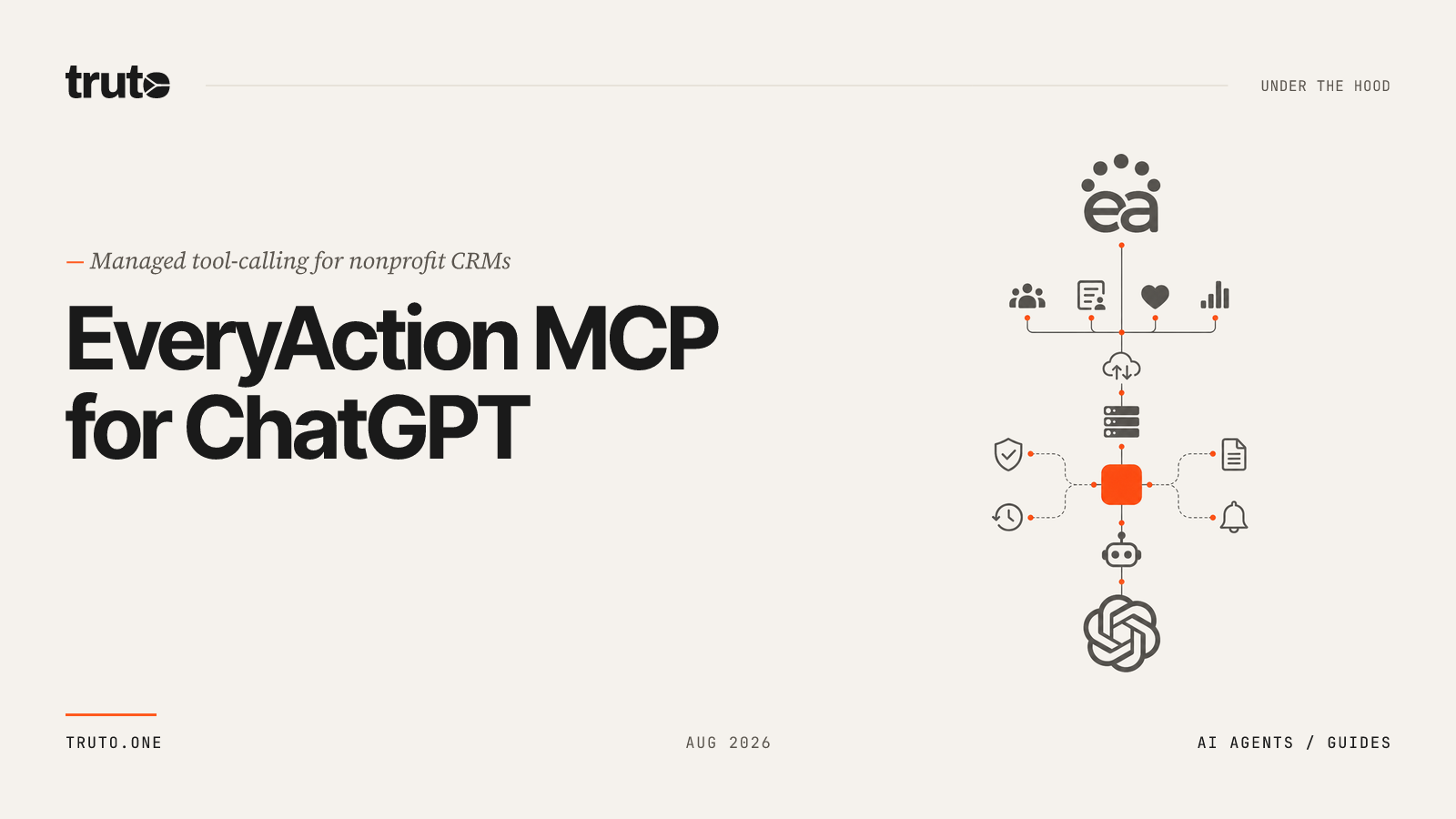 truto

UNDER THE HOOD

— Managed tool-calling for nonprofit CRMs

EveryAction MCP for ChatGPT

ea

TRUTO.ONE

AUG 2026

AI AGENTS / GUIDES